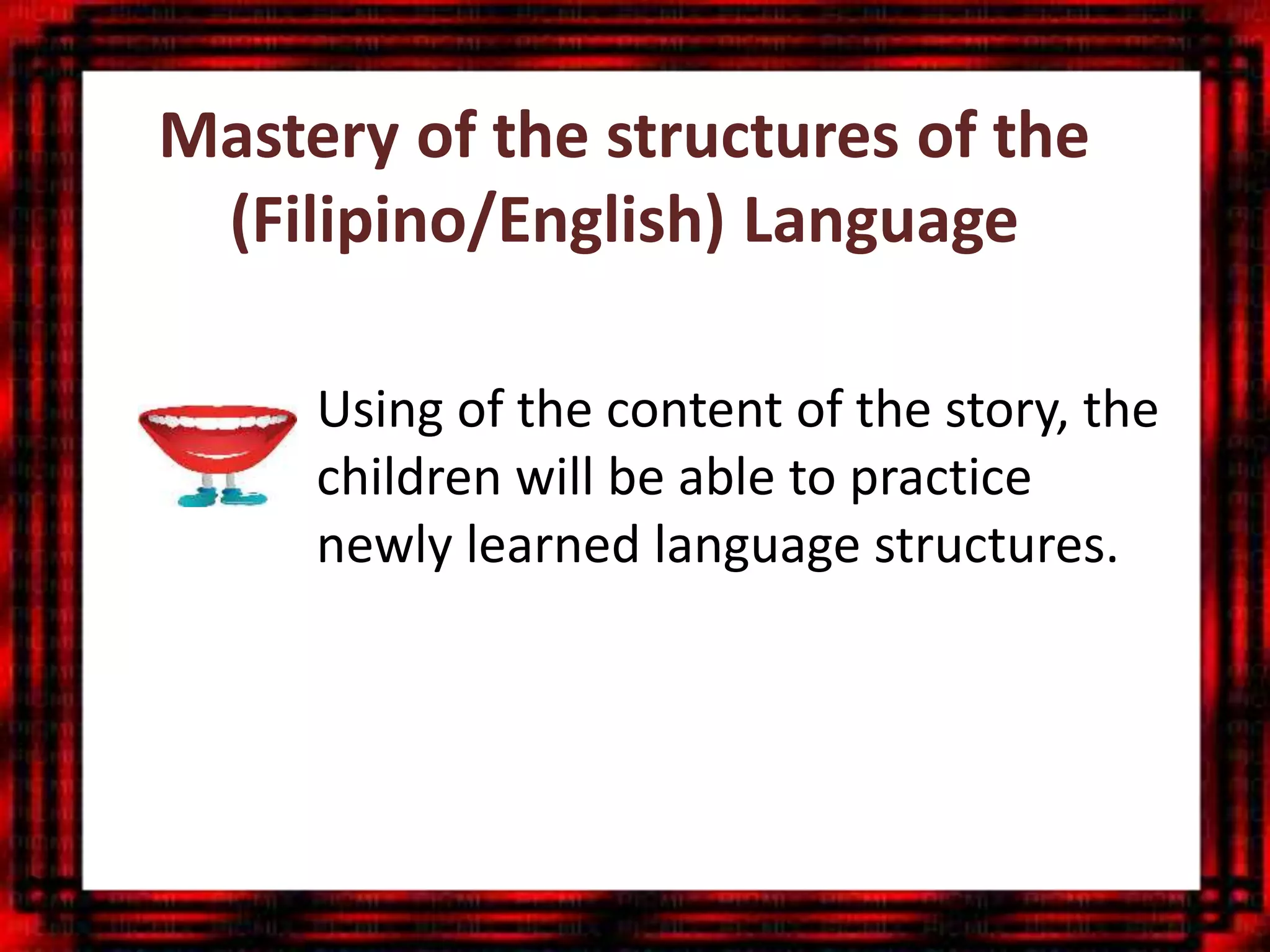 Mastery of the structures of the (Filipino/English) Language

Using of the content of the story, the children will be able to practice newly learned language structures.